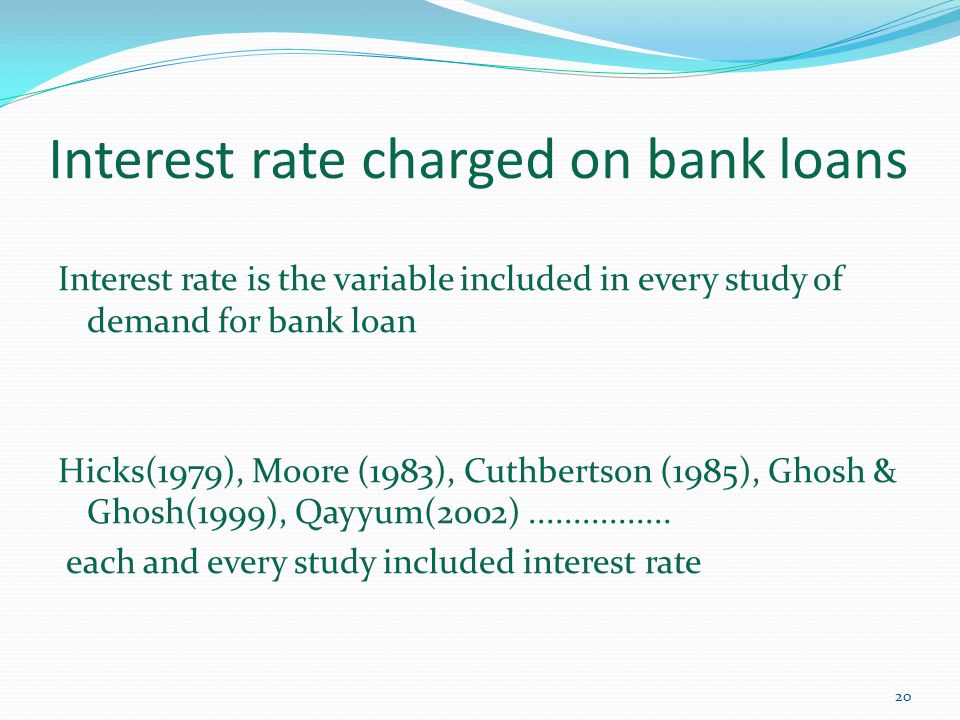 Interest rate charged on bank loans

Interest rate is the variable included in every study of demand for bank loan

Hicks(1979), Moore (1983), Cuthbertson (1985), Ghosh & Ghosh(1999), Qayyum(2002) ................

each and every study included interest rate

20